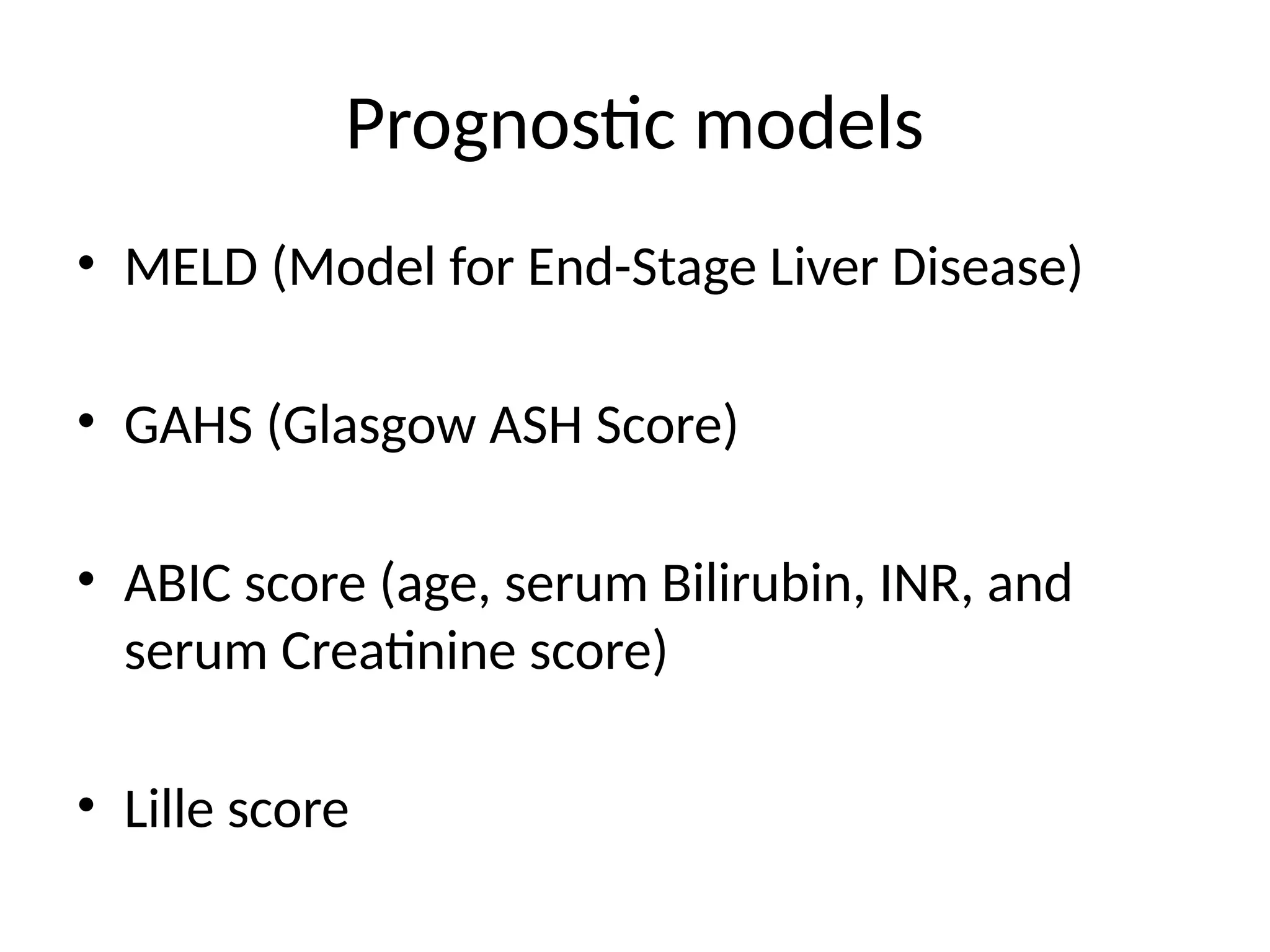 Prognostic models

• MELD (Model for End-Stage Liver Disease)

• GAHS (Glasgow ASH Score)

• ABIC score (age, serum Bilirubin, INR, and serum Creatinine score)

• Lille score